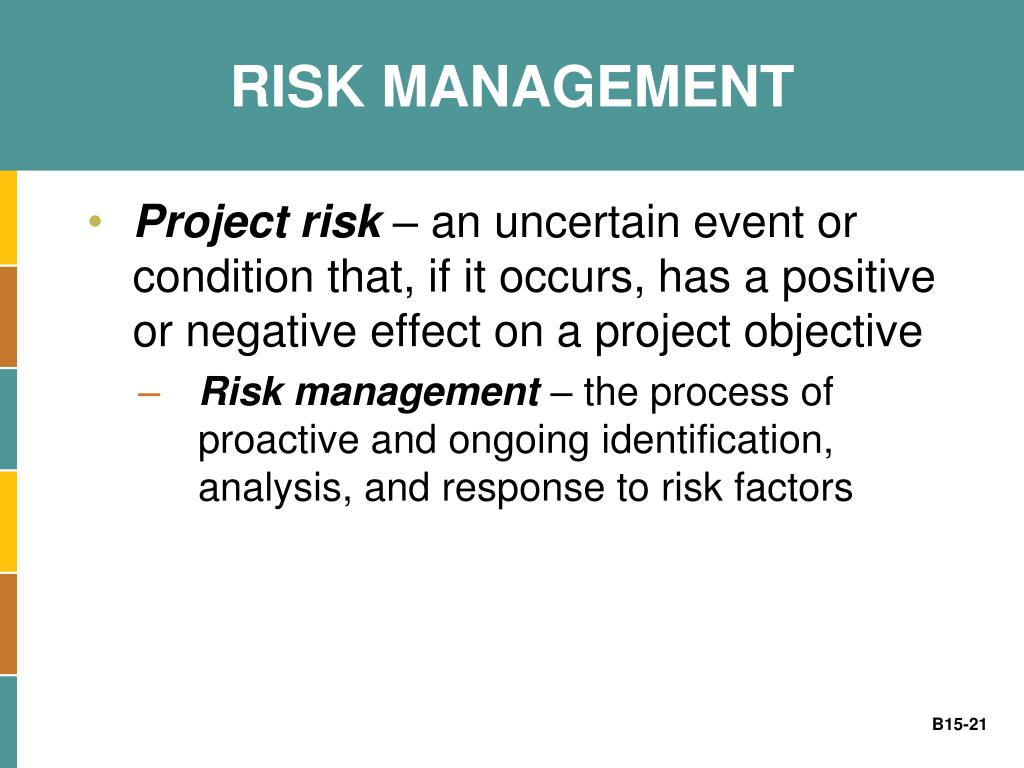 RISK MANAGEMENT

• Project risk – an uncertain event or condition that, if it occurs, has a positive or negative effect on a project objective

– Risk management – the process of proactive and ongoing identification, analysis, and response to risk factors

B15-21